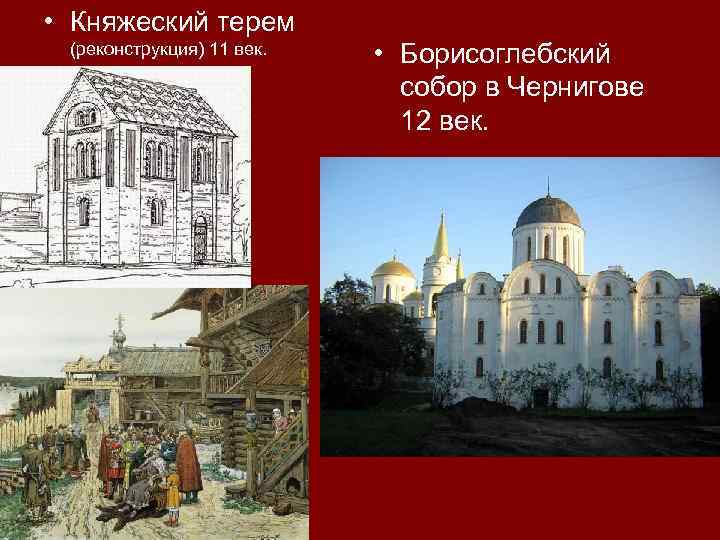 • Княжеский терем (реконструкция) 11 век.

• Борисоглебский собор в Чернигове 12 век.